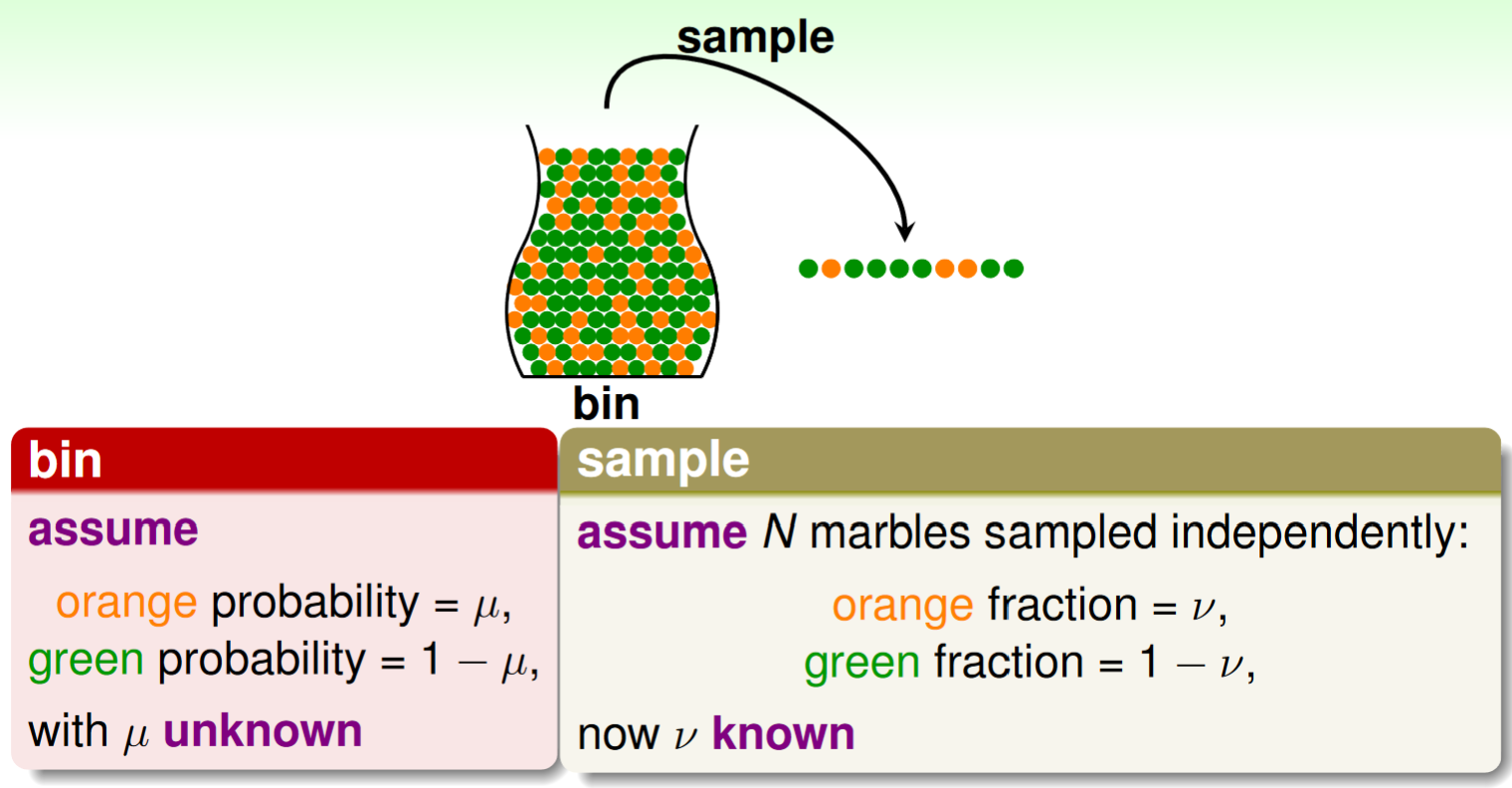 sample

bin

bin

assume

orange probability = $\mu$,
green probability = $1 - \mu$,

with $\mu$ unknown

sample

assume $N$ marbles sampled independently:

orange fraction = $\nu$,
green fraction = $1 - \nu$,

now $\nu$ known